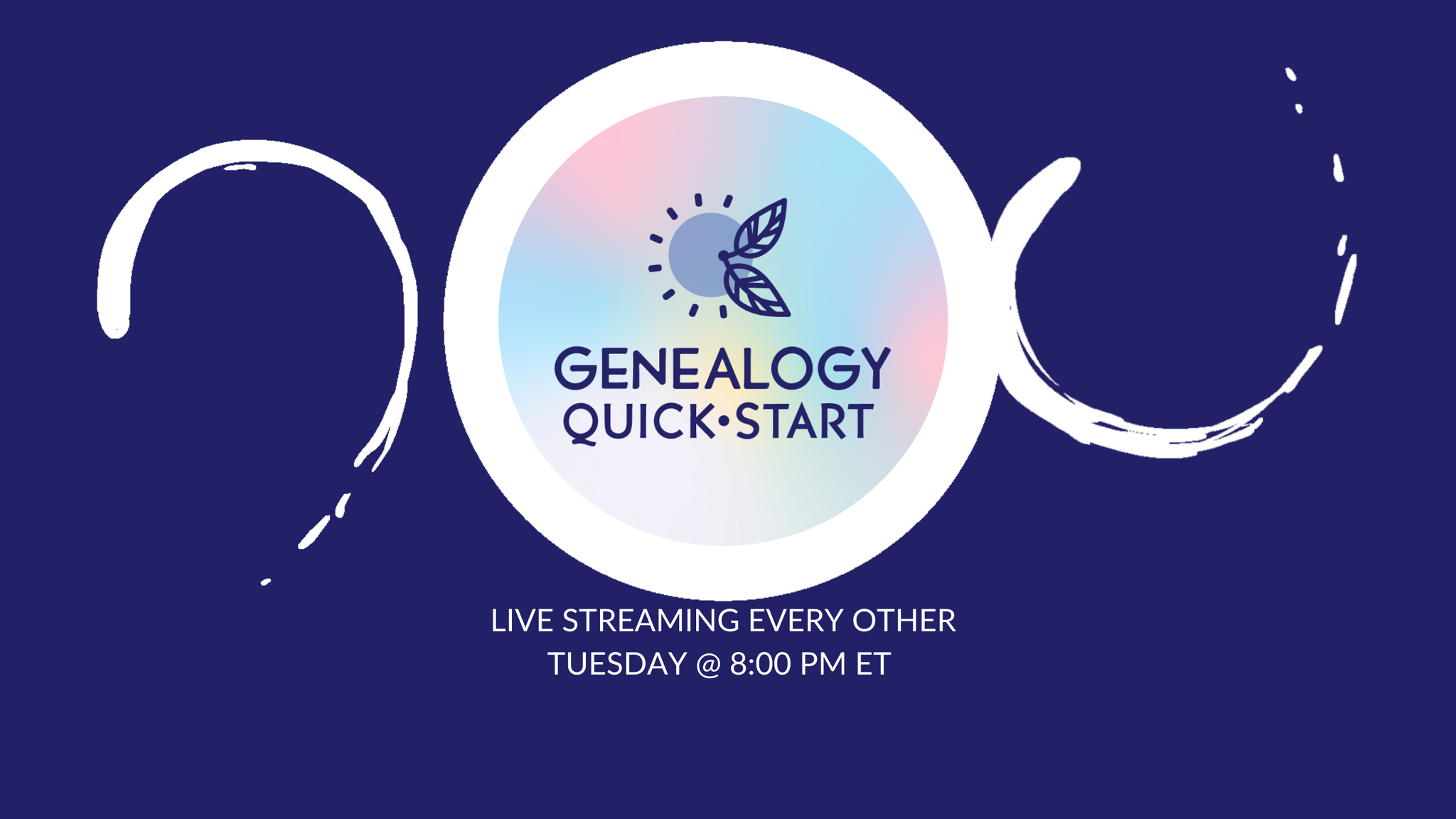 GENEALOGY
QUICK•START

LIVE STREAMING EVERY OTHER TUESDAY @ 8:00 PM ET